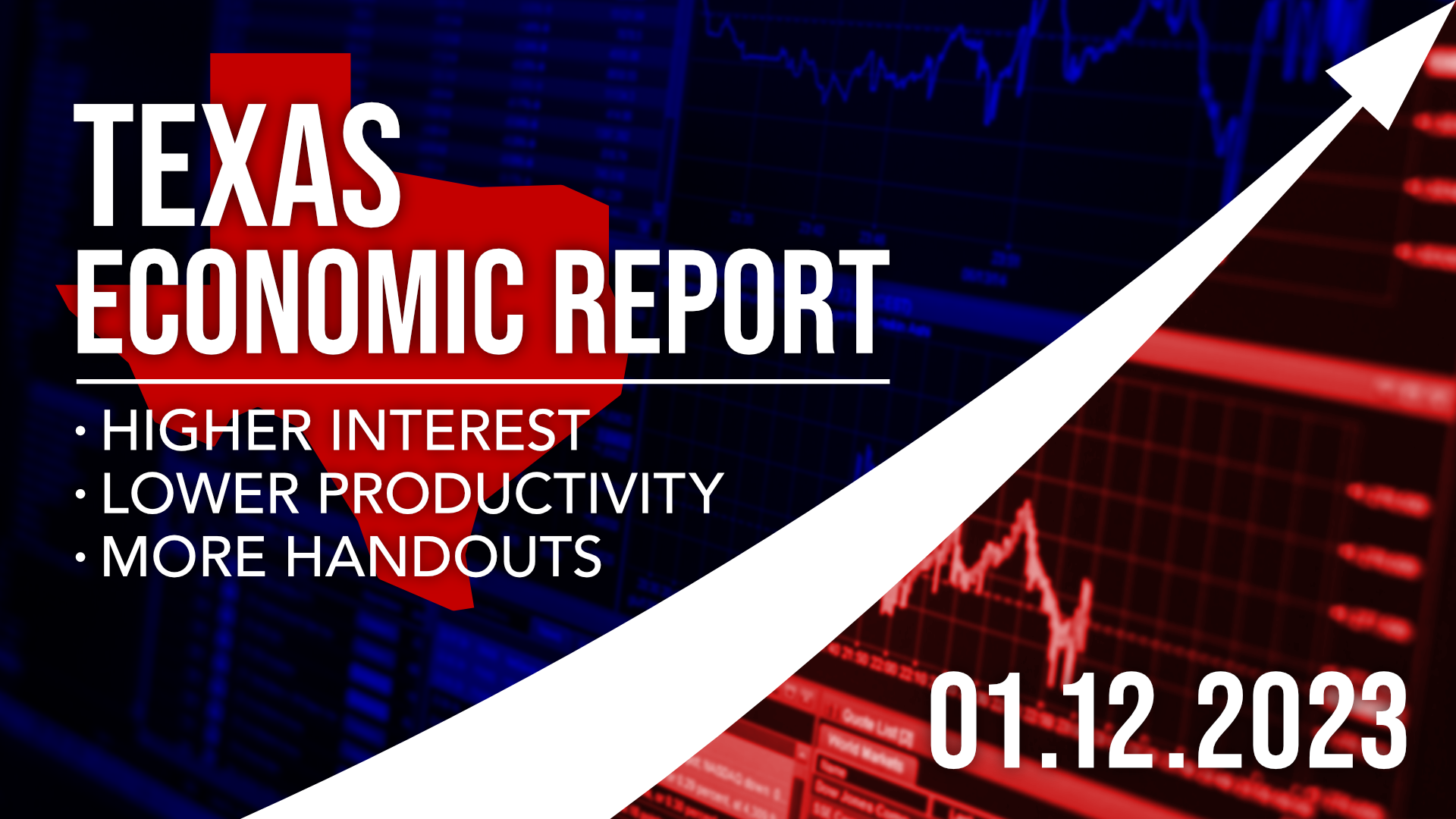 TEXAS
ECONOMIC REPORT

• HIGHER INTEREST
• LOWER PRODUCTIVITY
• MORE HANDOUTS

01.12.2023